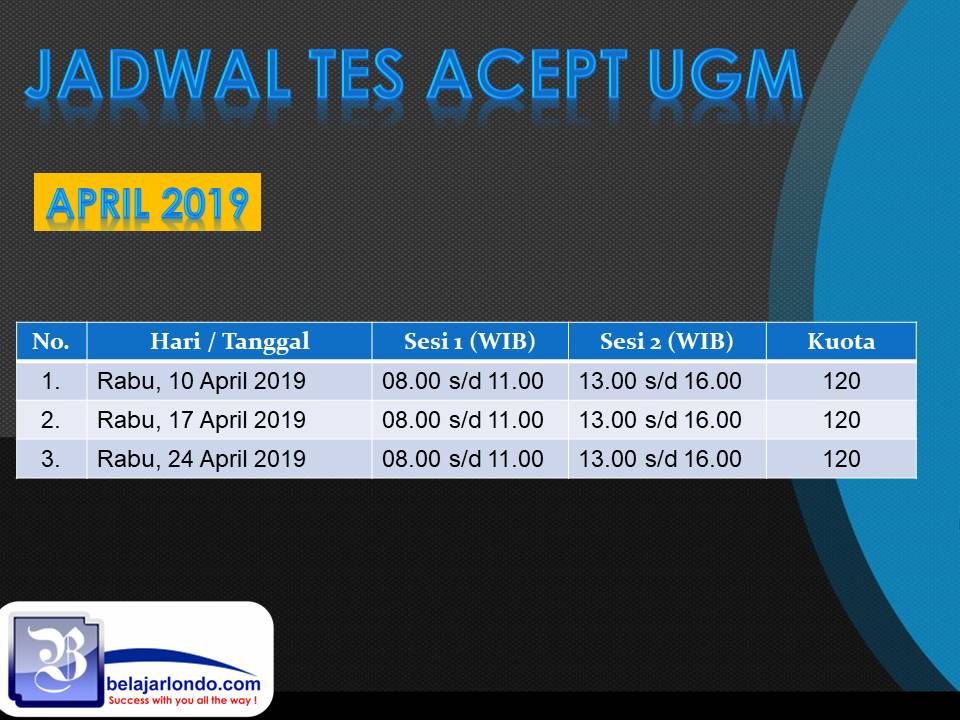 JADWAL TES ACEPT UGM

APRIL 2019

| No. | Hari / Tanggal | Sesi 1 (WIB) | Sesi 2 (WIB) | Kuota |
|---|---|---|---|---|
| 1. | Rabu, 10 April 2019 | 08.00 s/d 11.00 | 13.00 s/d 16.00 | 120 |
| 2. | Rabu, 17 April 2019 | 08.00 s/d 11.00 | 13.00 s/d 16.00 | 120 |
| 3. | Rabu, 24 April 2019 | 08.00 s/d 11.00 | 13.00 s/d 16.00 | 120 |

B
belajarlondo.com
Success with you all the way !